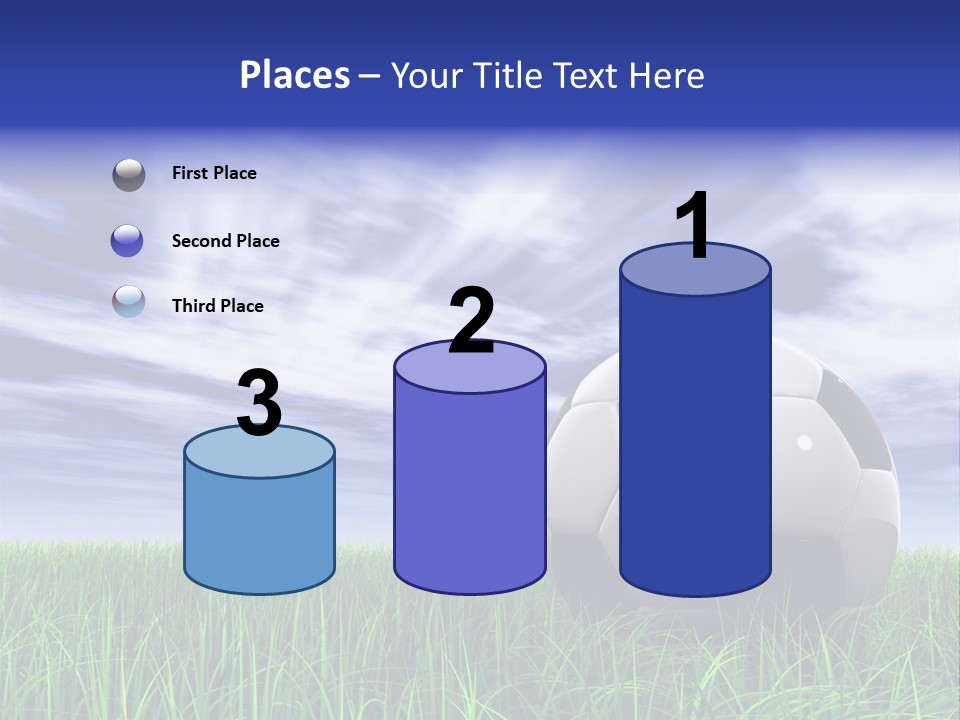 Places – Your Title Text Here

First Place

Second Place

Third Place

3

2

1